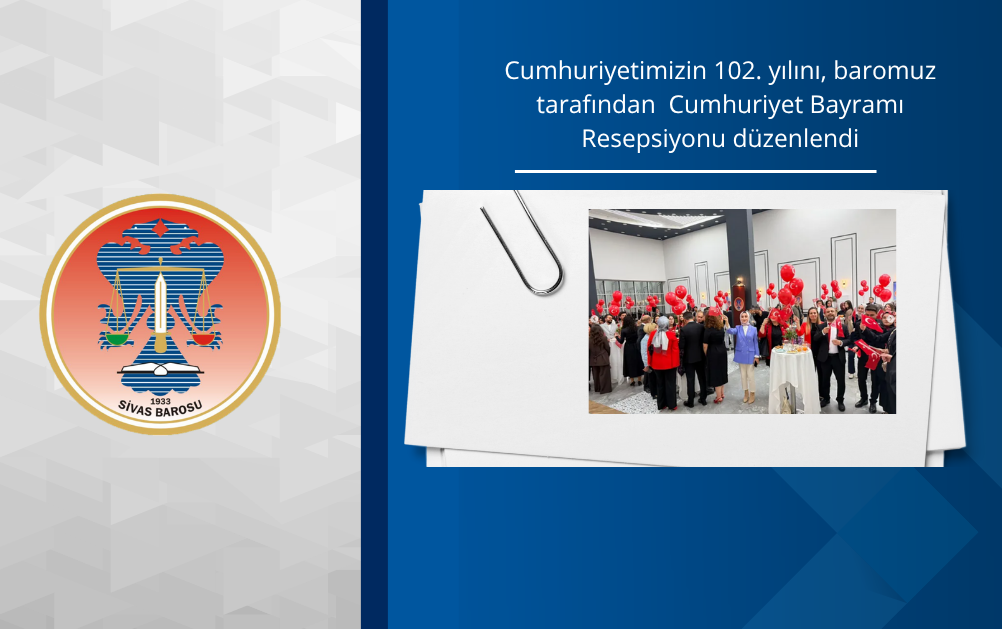 1933
SİVAS BAROSU

Cumhuriyetimizin 102. yılını, baromuz tarafından Cumhuriyet Bayramı Resepsiyonu düzenlendi